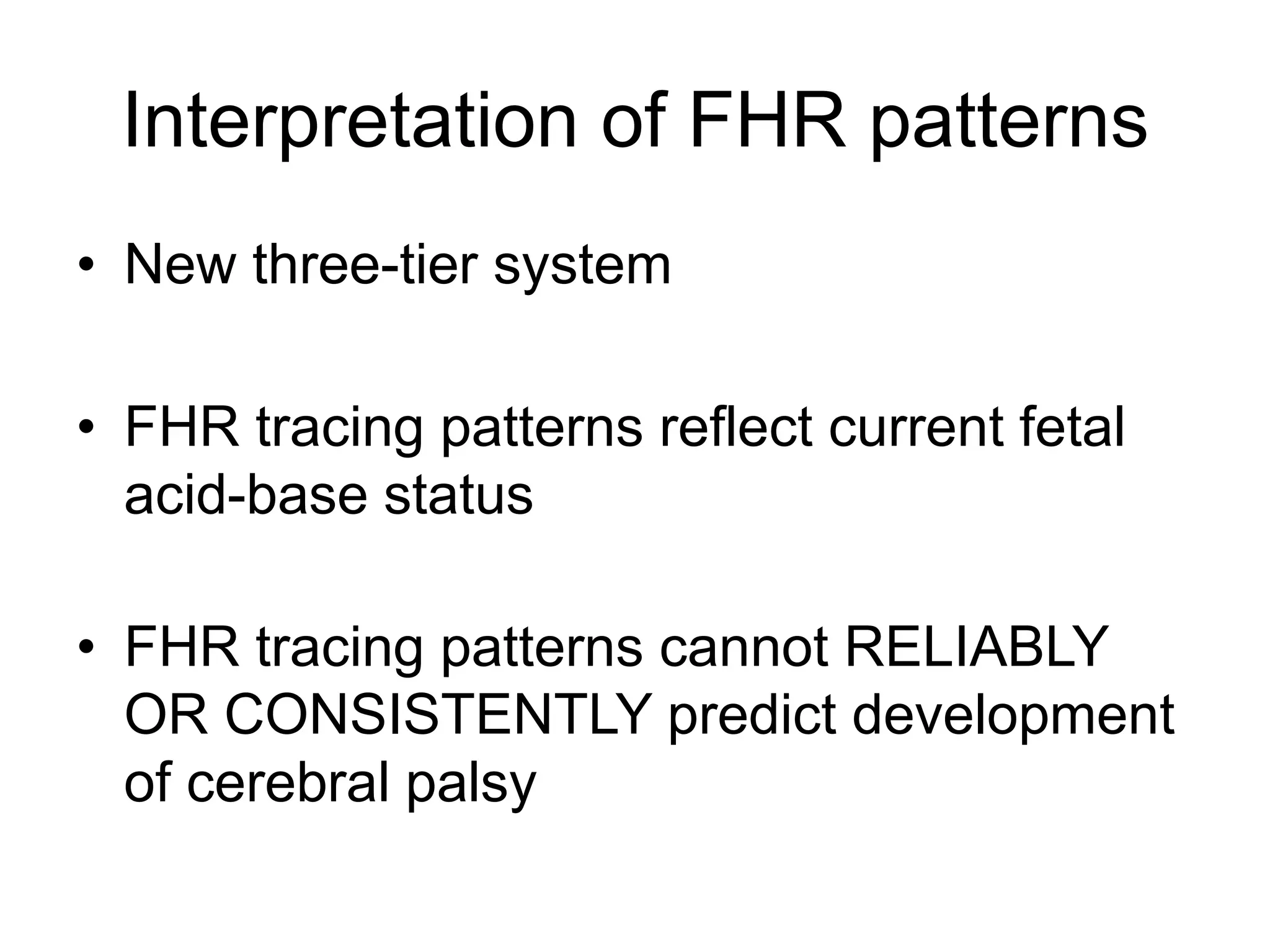 Interpretation of FHR patterns

• New three-tier system

• FHR tracing patterns reflect current fetal acid-base status

• FHR tracing patterns cannot RELIABLY OR CONSISTENTLY predict development of cerebral palsy